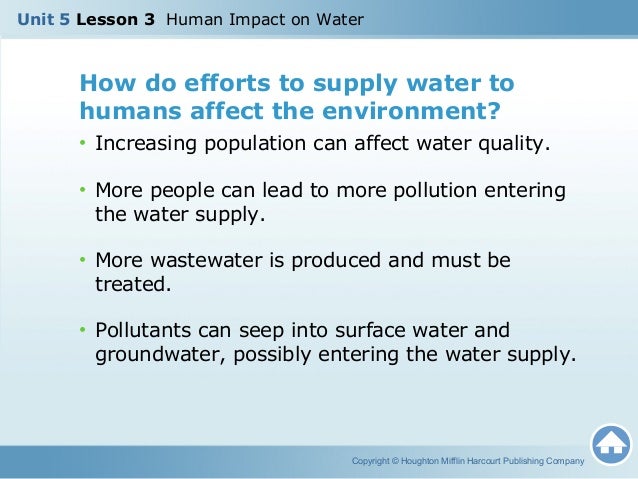 Unit 5 Lesson 3 Human Impact on Water

How do efforts to supply water to humans affect the environment?

• Increasing population can affect water quality.

• More people can lead to more pollution entering the water supply.

• More wastewater is produced and must be treated.

• Pollutants can seep into surface water and groundwater, possibly entering the water supply.

Copyright © Houghton Mifflin Harcourt Publishing Company